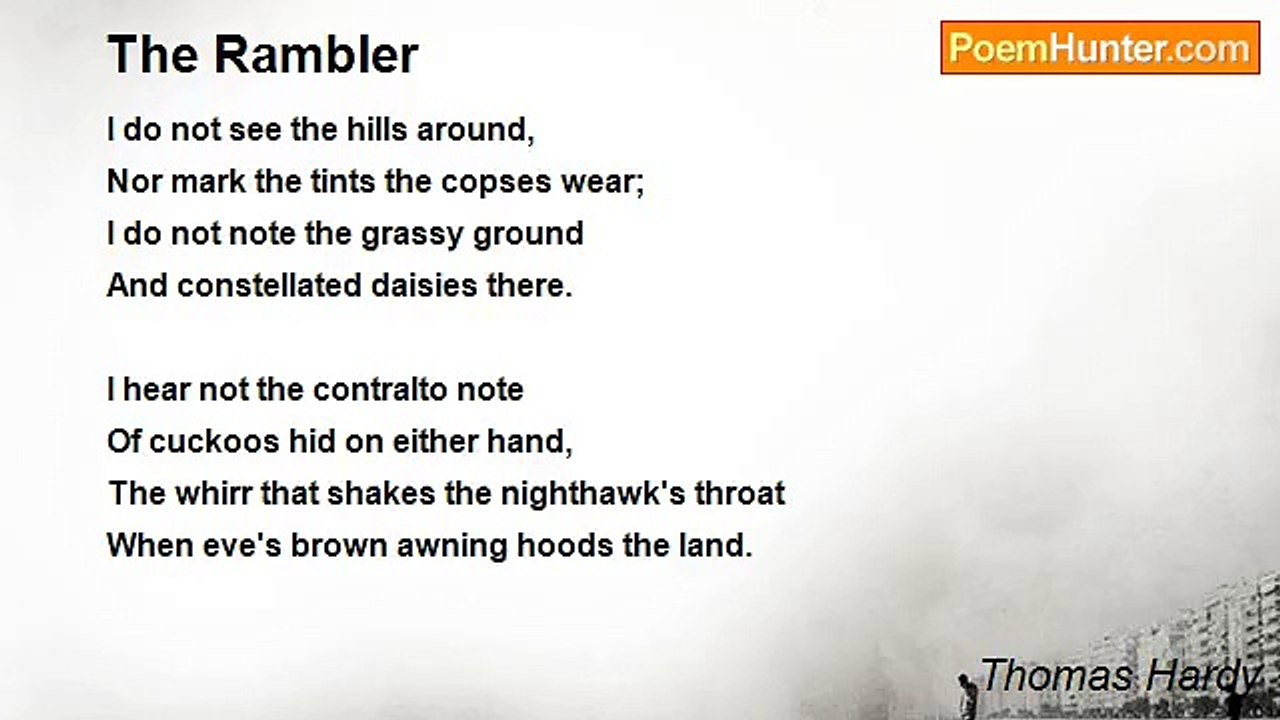 The Rambler

PoemHunter.com

I do not see the hills around,
Nor mark the tints the copses wear;
I do not note the grassy ground
And constellated daisies there.

I hear not the contralto note
Of cuckoos hid on either hand,
The whirr that shakes the nighthawk's throat
When eve's brown awning hoods the land.

Thomas Hardy